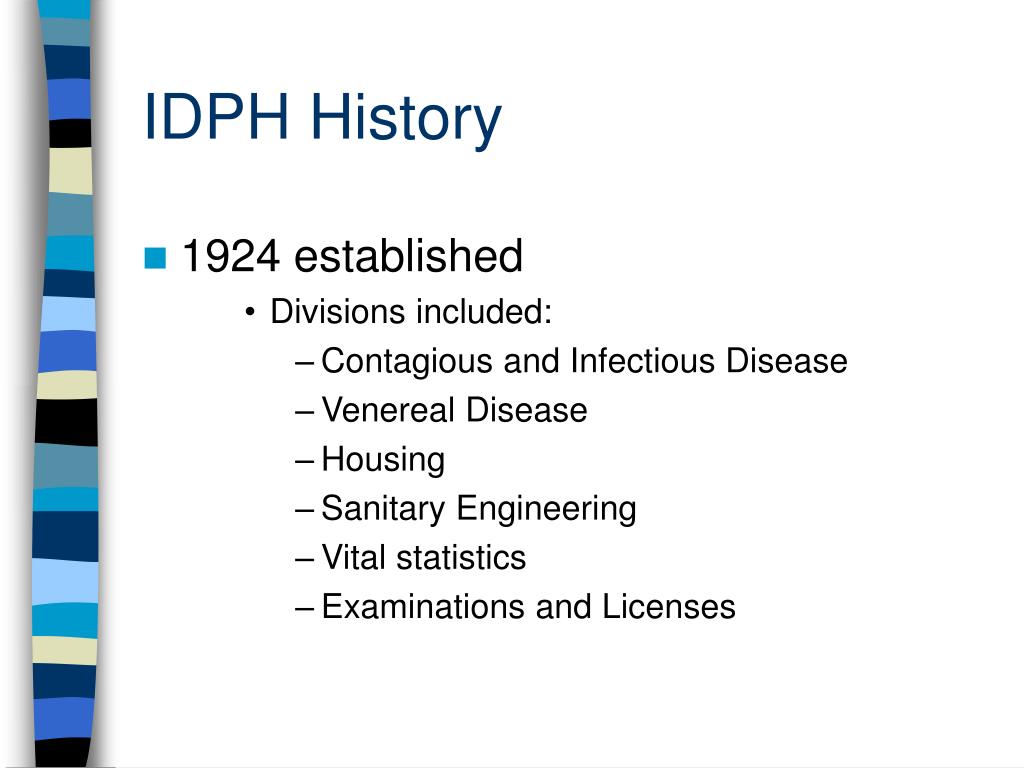 IDPH History

1924 established

• Divisions included:

– Contagious and Infectious Disease

– Venereal Disease

– Housing

– Sanitary Engineering

– Vital statistics

– Examinations and Licenses